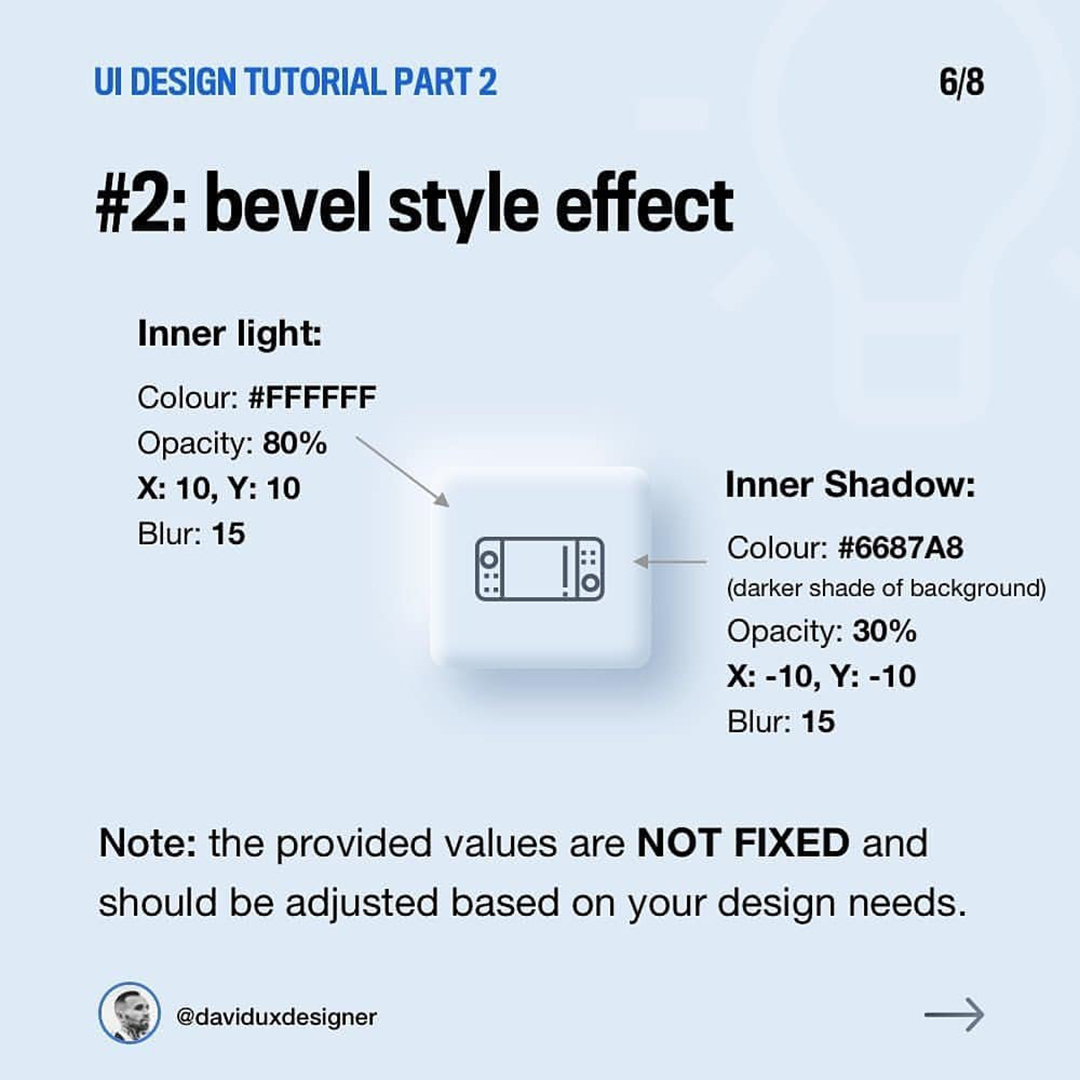 UI DESIGN TUTORIAL PART 2

6/8

#2: bevel style effect

Inner light:

Colour: #FFFFFF
Opacity: 80%
X: 10, Y: 10
Blur: 15

Inner Shadow:

Colour: #6687A8
(darker shade of background)
Opacity: 30%
X: -10, Y: -10
Blur: 15

Note: the provided values are NOT FIXED and should be adjusted based on your design needs.

@daviduxdesigner